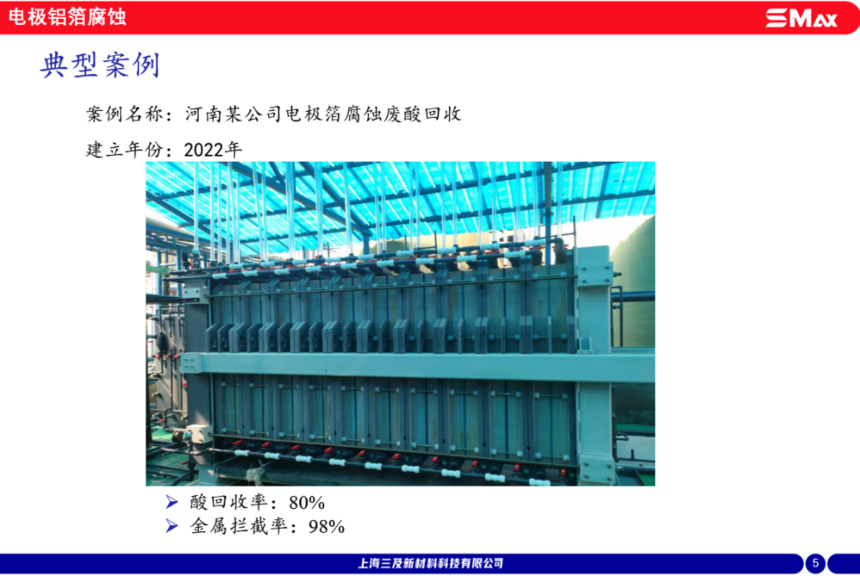 电极铝箔腐蚀

SMAX

典型案例

案例名称：河南某公司电极箔腐蚀废酸回收

建立年份：2022年

➢ 酸回收率：80%
➢ 金属拦截率：98%

上海三及新材料科技有限公司

5